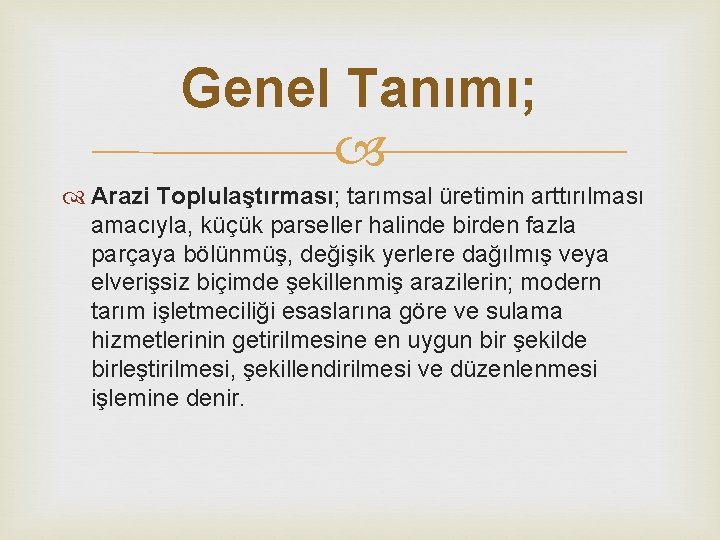 Genel Tanımı;

Arazi Toplulaştırması; tarımsal üretimin arttırılması amacıyla, küçük parseller halinde birden fazla parçaya bölünmüş, değişik yerlere dağılmış veya elverişsiz biçimde şekillenmiş arazilerin; modern tarım işletmeciliği esaslarına göre ve sulama hizmetlerinin getirilmesine en uygun bir şekilde birleştirilmesi, şekillendirilmesi ve düzenlenmesi işlemine denir.